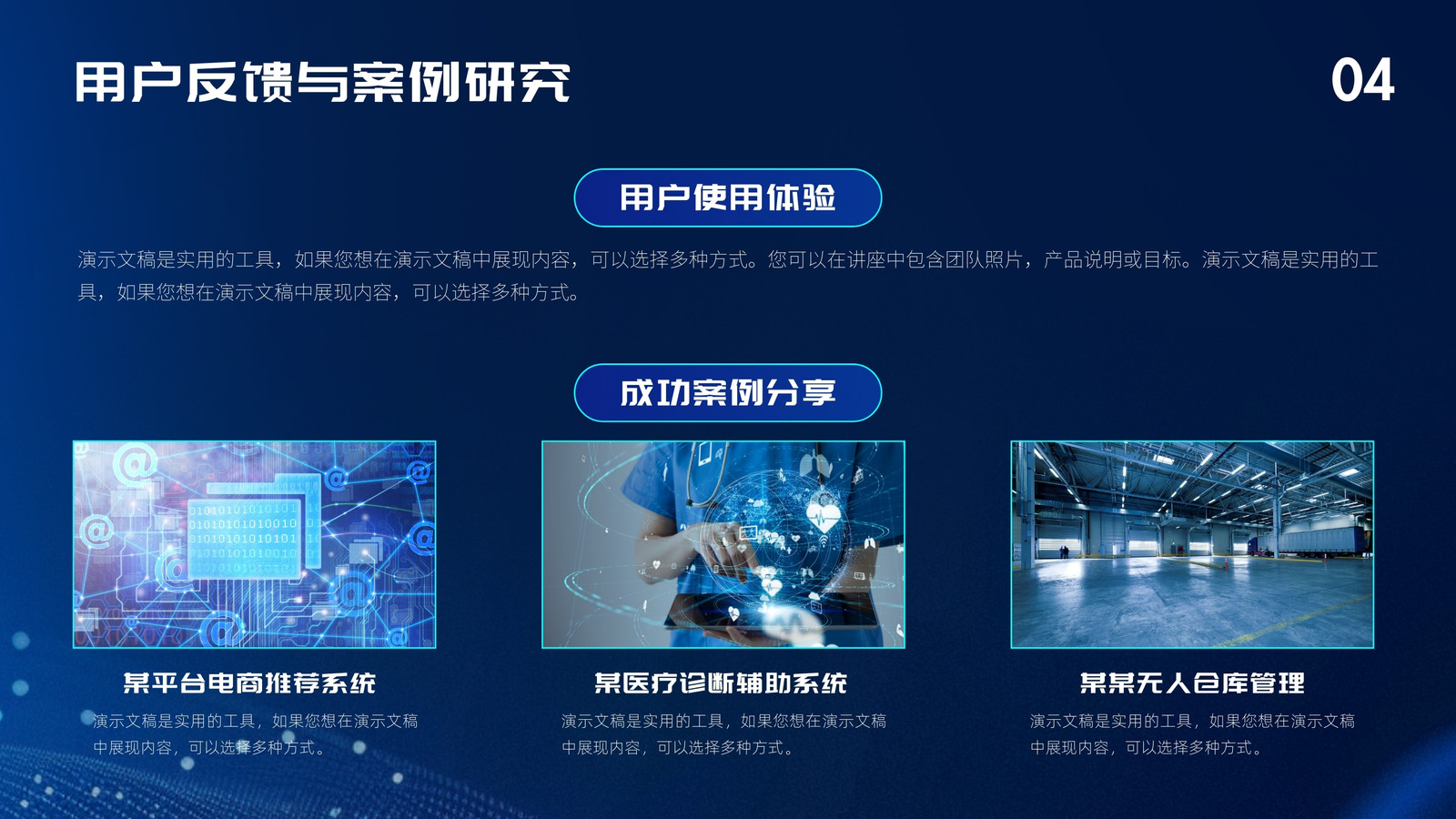 用户反馈与案例研究

04

用户使用体验

演示文稿是实用的工具，如果您想在演示文稿中展现内容，可以选择多种方式。您可以在讲座中包含团队照片，产品说明或目标。演示文稿是实用的工具，如果您想在演示文稿中展现内容，可以选择多种方式。

成功案例分享

某平台电商推荐系统

演示文稿是实用的工具，如果您想在演示文稿中展现内容，可以选择多种方式。

某医疗诊断辅助系统

演示文稿是实用的工具，如果您想在演示文稿中展现内容，可以选择多种方式。

某某无人仓库管理

演示文稿是实用的工具，如果您想在演示文稿中展现内容，可以选择多种方式。